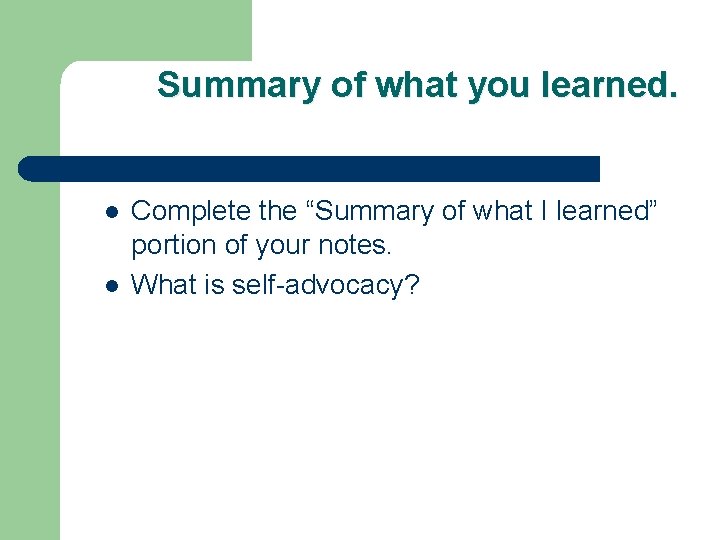 Summary of what you learned.

- Complete the “Summary of what I learned” portion of your notes.
- What is self-advocacy?